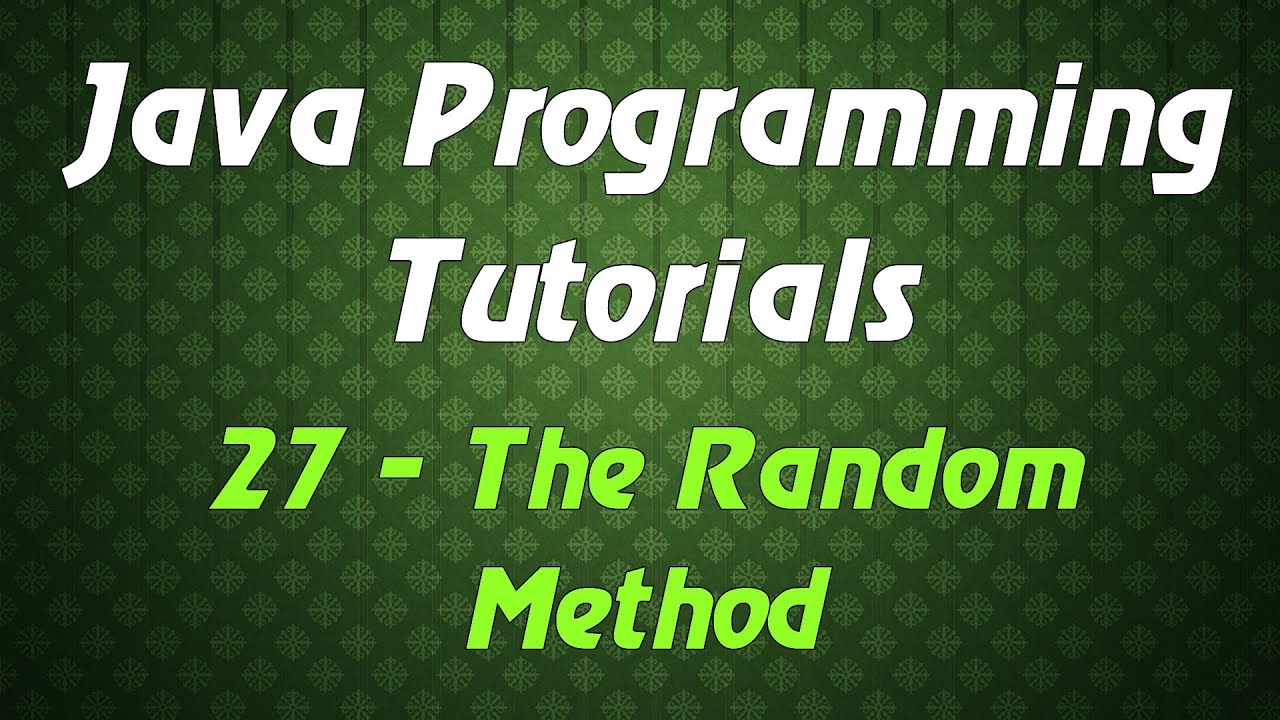 Java Programming Tutorials

27 - The Random Method